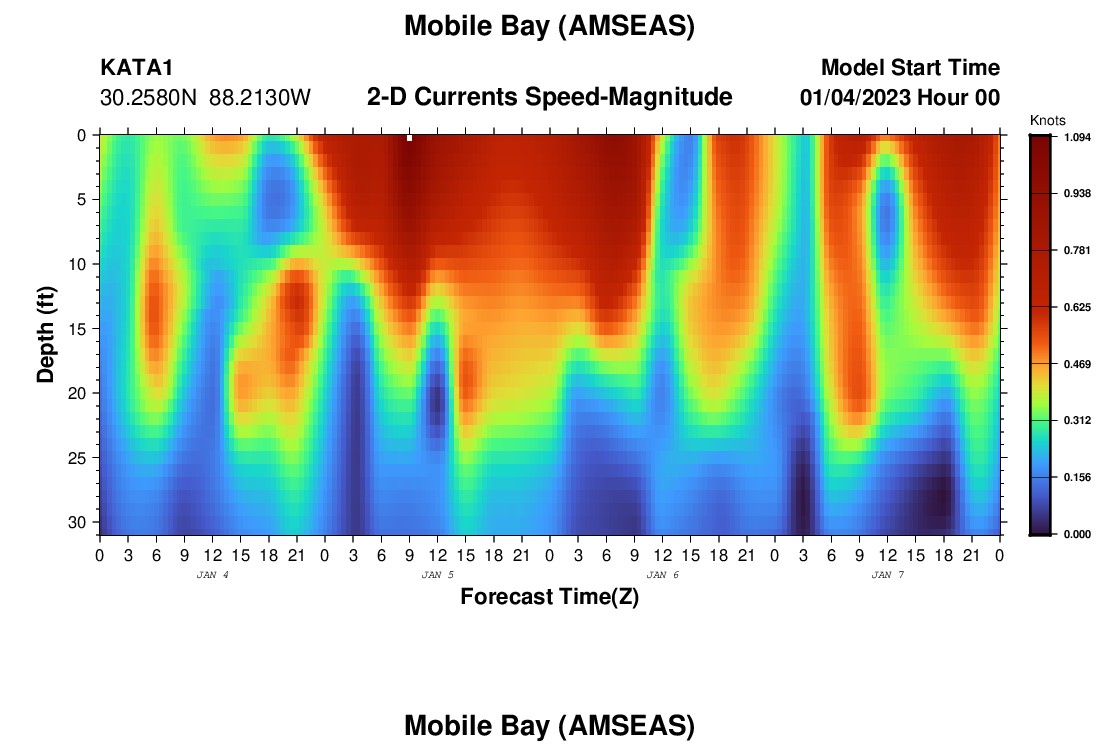 Mobile Bay (AMSEAS)

KATA1
30.2580N 88.2130W

2-D Currents Speed-Magnitude

Model Start Time
01/04/2023 Hour 00

Knots
1.094
0.938
0.781
0.625
0.469
0.312
0.156
0.000

Depth (ft)
0
5
10
15
20
25
30

0 3 6 9 12 15 18 21 0 3 6 9 12 15 18 21 0 3 6 9 12 15 18 21 0 3 6 9 12 15 18 21 0
JAN 4
JAN 5
JAN 6
JAN 7

Forecast Time(Z)

Mobile Bay (AMSEAS)